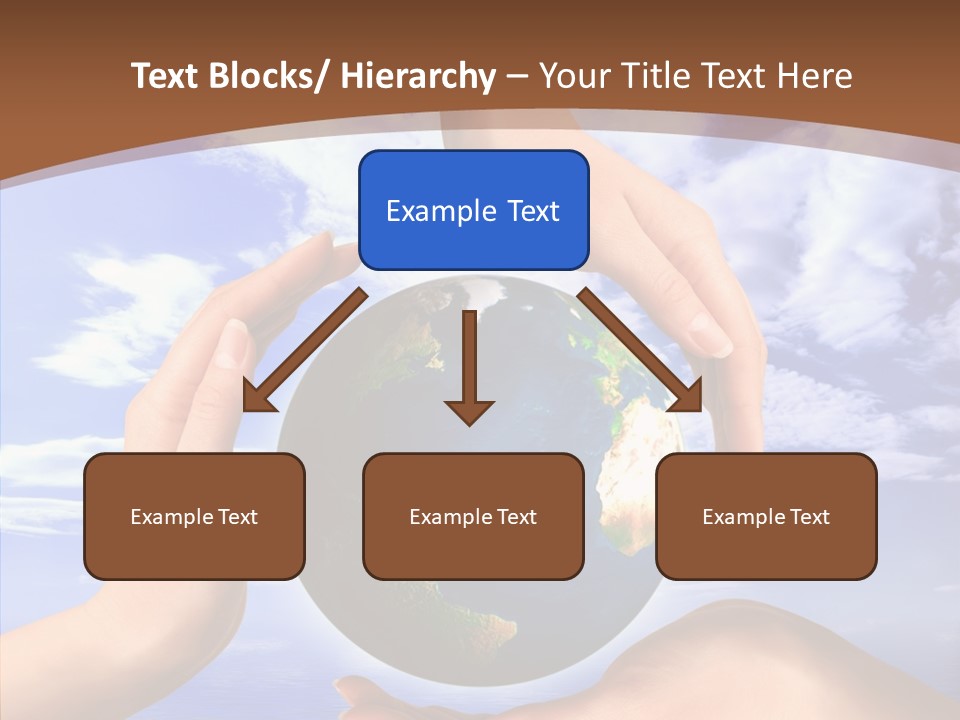 Text Blocks/ Hierarchy – Your Title Text Here

Example Text

Example Text

Example Text

Example Text